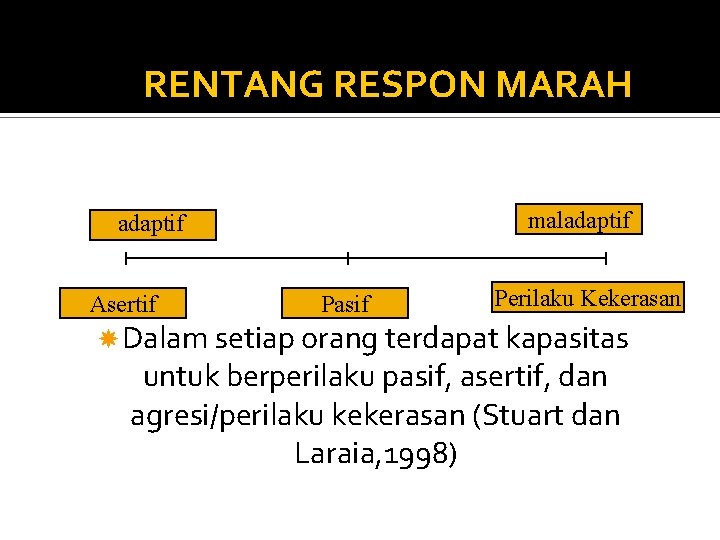 RENTANG RESPON MARAH

adaptif

maladaptif

Asertif

Pasif

Perilaku Kekerasan

Dalam setiap orang terdapat kapasitas untuk berperilaku pasif, asertif, dan agresi/perilaku kekerasan (Stuart dan Laraia,1998)